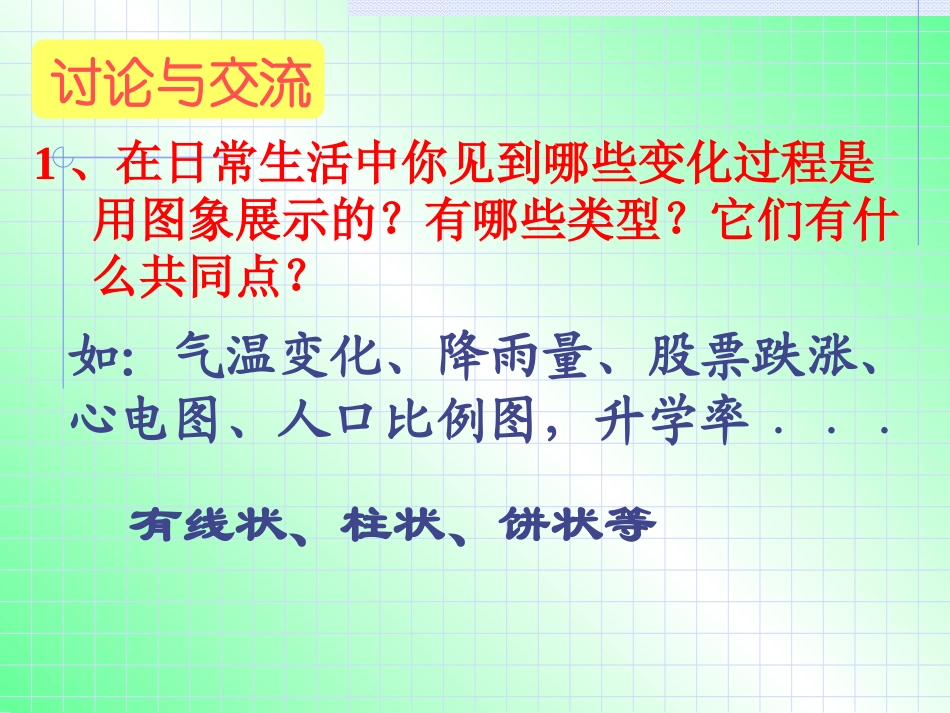 讨论与交流

1、在日常生活中你见到哪些变化过程是用图象展示的？有哪些类型？它们有什么共同点？

如：气温变化、降雨量、股票跌涨、心电图、人口比例图，升学率 . . .

有线状、柱状、饼状等